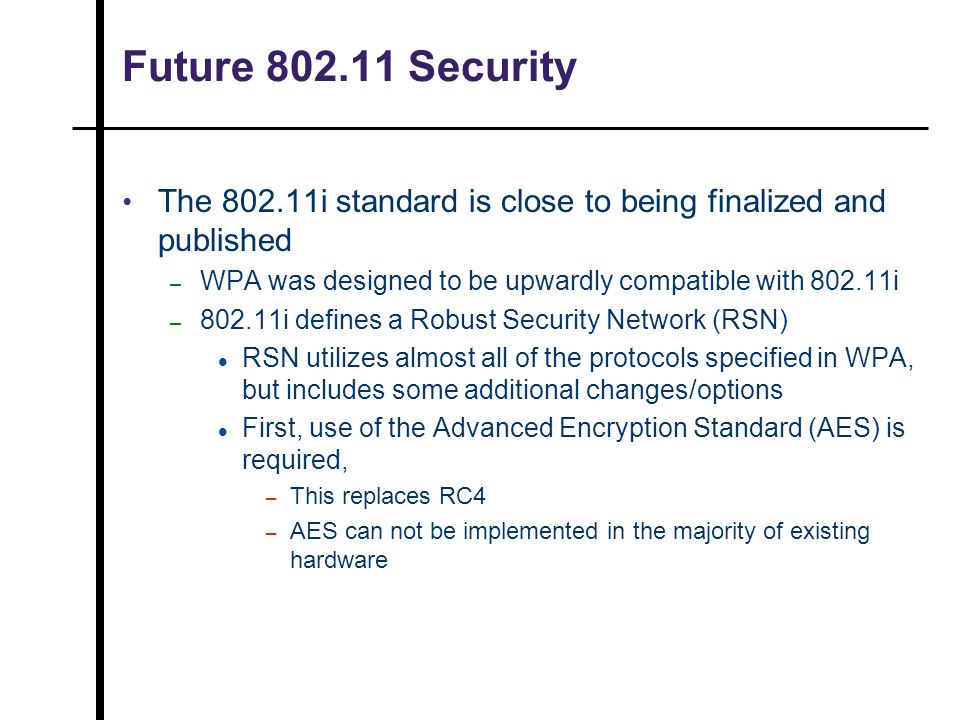 Future 802.11 Security

• The 802.11i standard is close to being finalized and published
  – WPA was designed to be upwardly compatible with 802.11i
  – 802.11i defines a Robust Security Network (RSN)
    • RSN utilizes almost all of the protocols specified in WPA, but includes some additional changes/options
    • First, use of the Advanced Encryption Standard (AES) is required,
      – This replaces RC4
      – AES can not be implemented in the majority of existing hardware